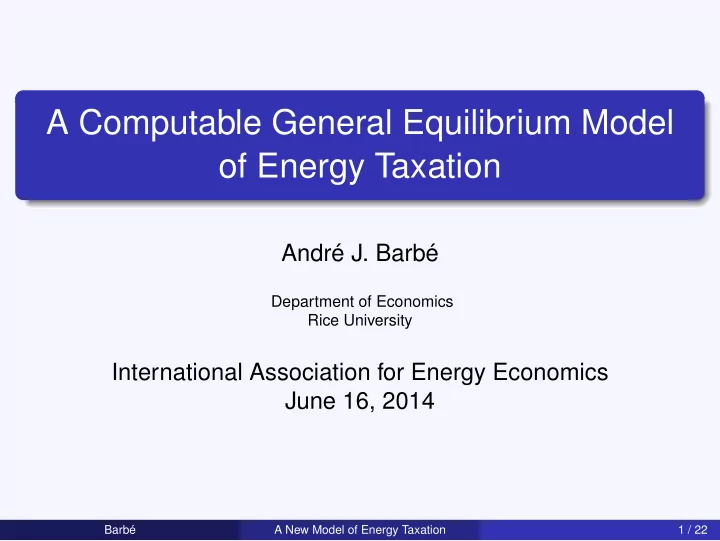 A Computable General Equilibrium Model of Energy Taxation

André J. Barbé

Department of Economics
Rice University

International Association for Energy Economics
June 16, 2014

Barbé A New Model of Energy Taxation 1 / 22